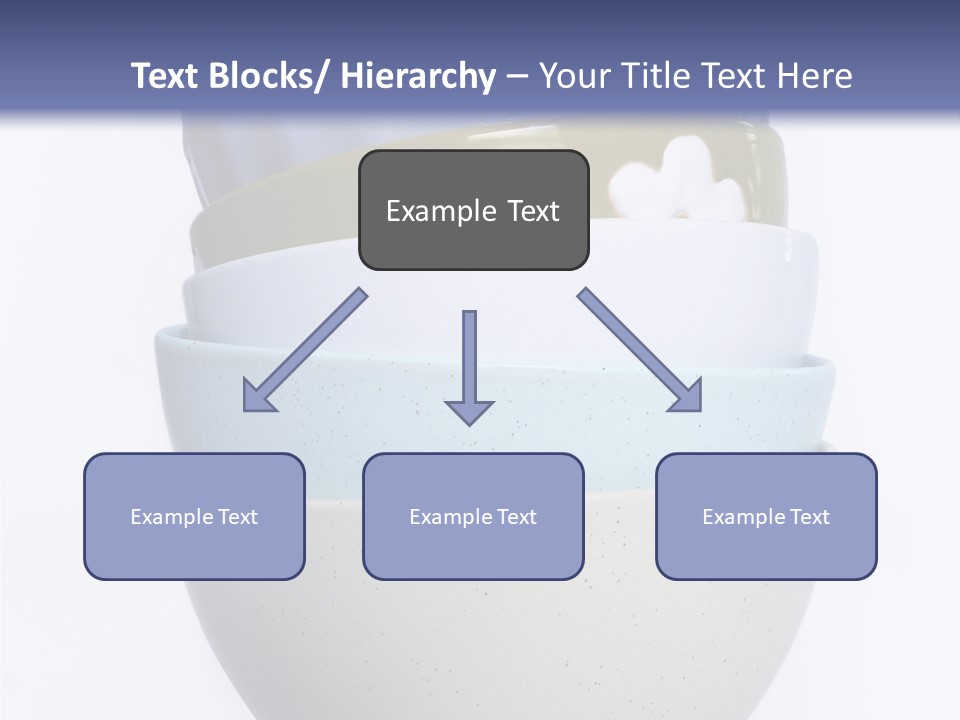 Text Blocks/ Hierarchy – Your Title Text Here

Example Text

Example Text

Example Text

Example Text